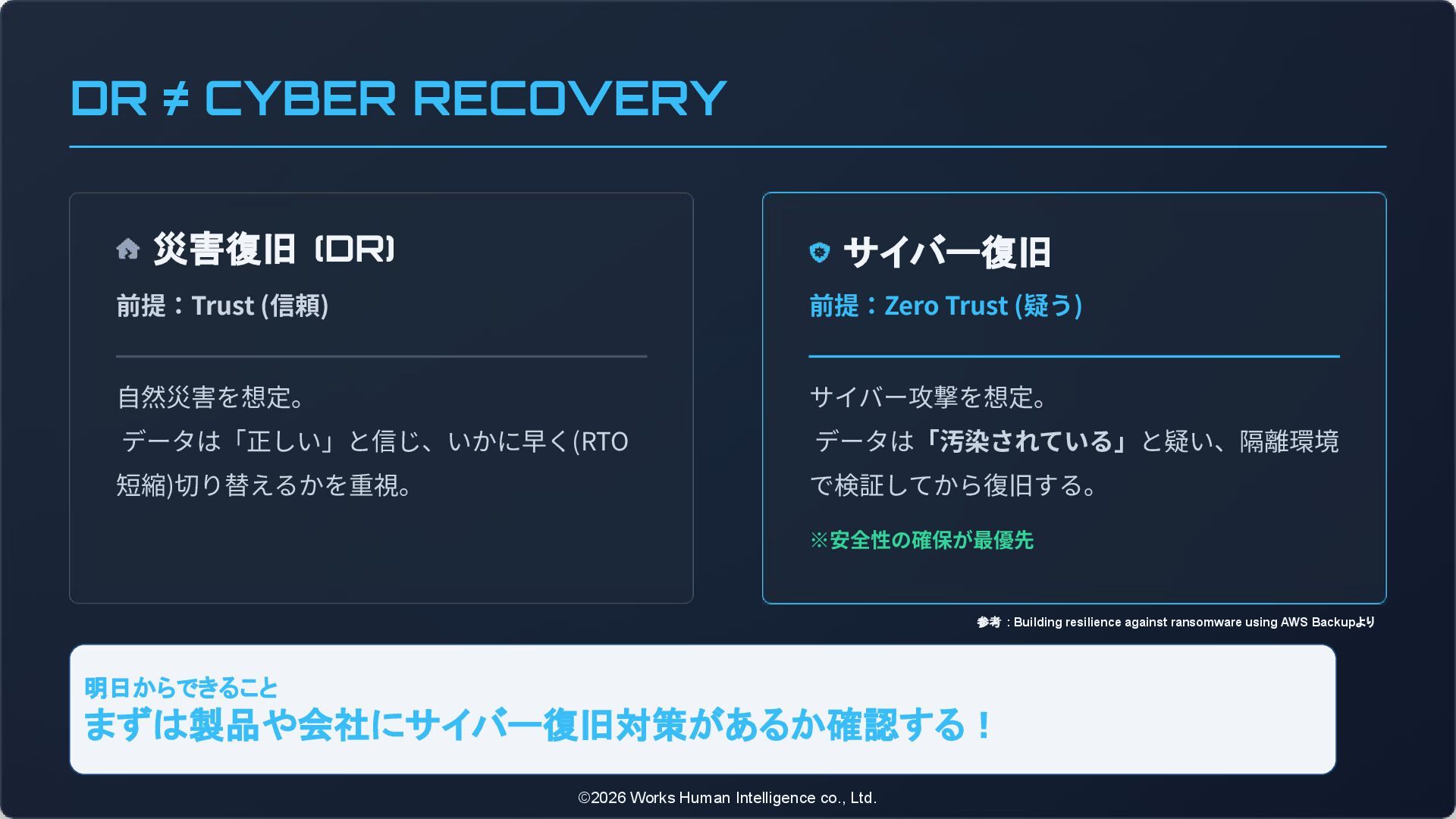 DR ≠ CYBER RECOVERY

災害復旧 (DR)

前提：Trust (信頼)

自然災害を想定。
データは「正しい」と信じ、いかに早く(RTO短縮)切り替えるかを重視。

サイバー復旧

前提：Zero Trust (疑う)

サイバー攻撃を想定。
データは「汚染されている」と疑い、隔離環境で検証してから復旧する。

※安全性の確保が最優先

参考：Building resilience against ransomware using AWS Backupより

明日からできること
まずは製品や会社にサイバー復旧対策があるか確認する！

©2026 Works Human Intelligence co., Ltd.